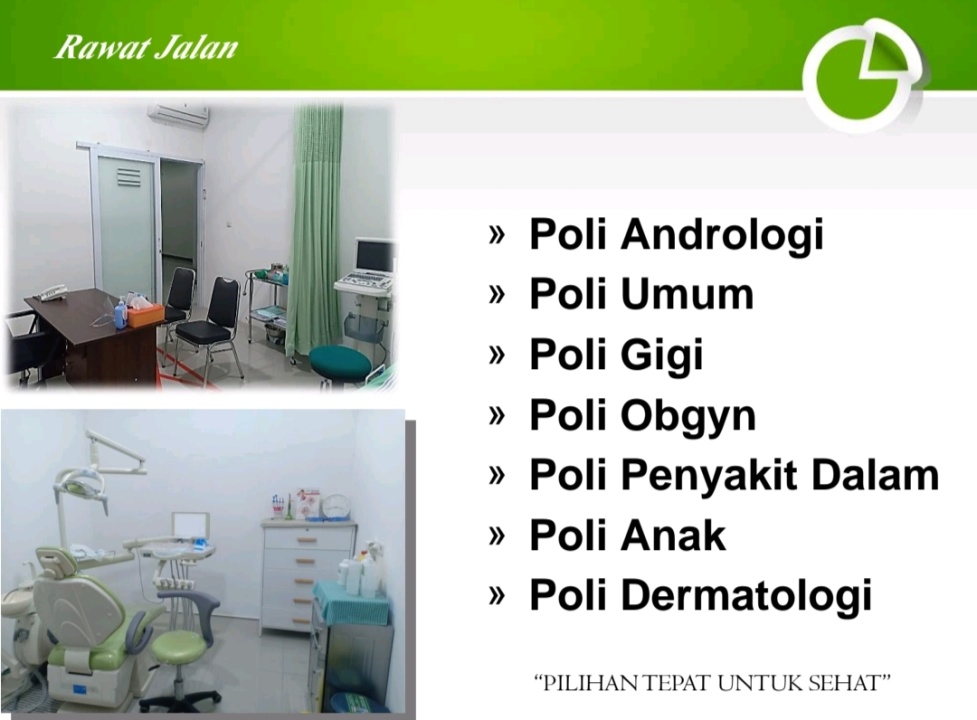 Rawat Jalan

» Poli Andrologi
» Poli Umum
» Poli Gigi
» Poli Obgyn
» Poli Penyakit Dalam
» Poli Anak
» Poli Dermatologi

"PILIHAN TEPAT UNTUK SEHAT"